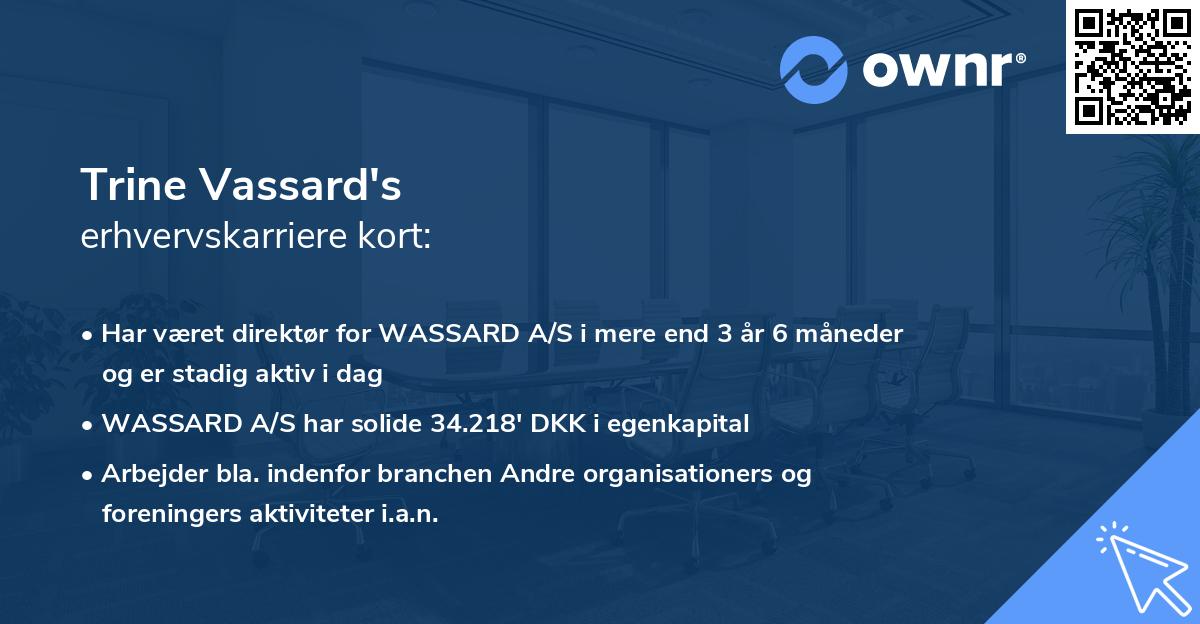 ownr®

Trine Vassard's
erhvervskarriere kort:

• Har været direktør for WASSARD A/S i mere end 3 år 6 måneder og er stadig aktiv i dag
• WASSARD A/S har solide 34.218' DKK i egenkapital
• Arbejder bla. indenfor branchen Andre organisationers og foreningers aktiviteter i.a.n.